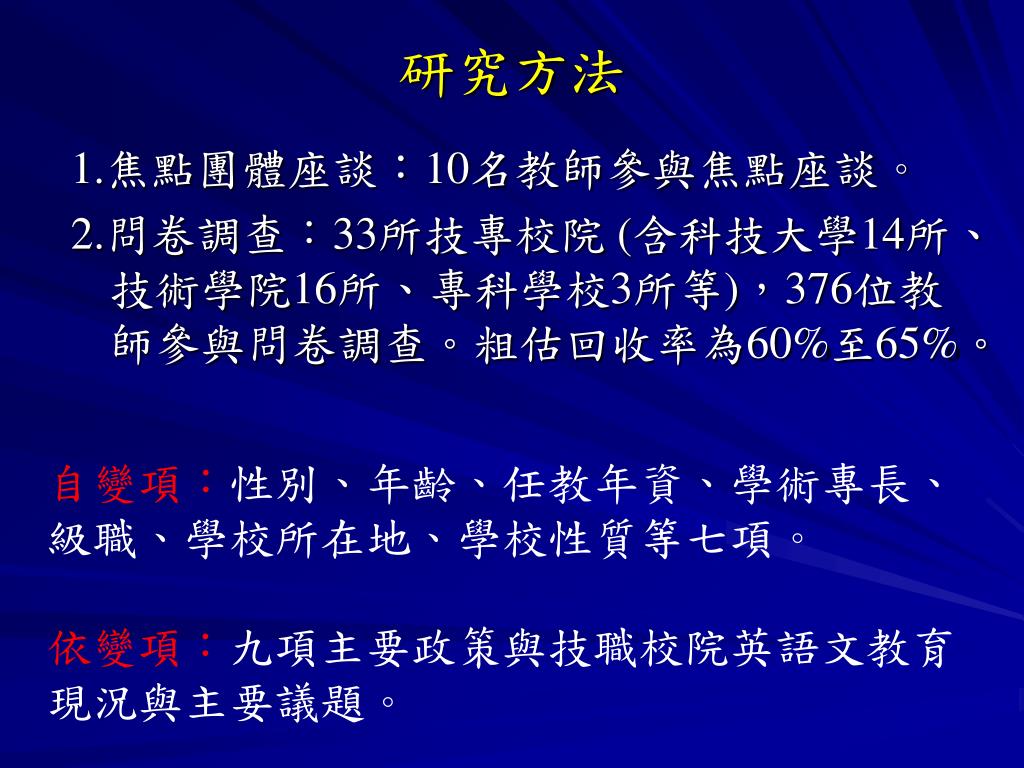 研究方法

1.焦點團體座談：10名教師參與焦點座談。

2.問卷調查：33所技專校院 (含科技大學14所、技術學院16所、專科學校3所等)，376位教師參與問卷調查。粗估回收率為60%至65%。

自變項：性別、年齡、任教年資、學術專長、級職、學校所在地、學校性質等七項。

依變項：九項主要政策與技職校院英語文教育現況與主要議題。